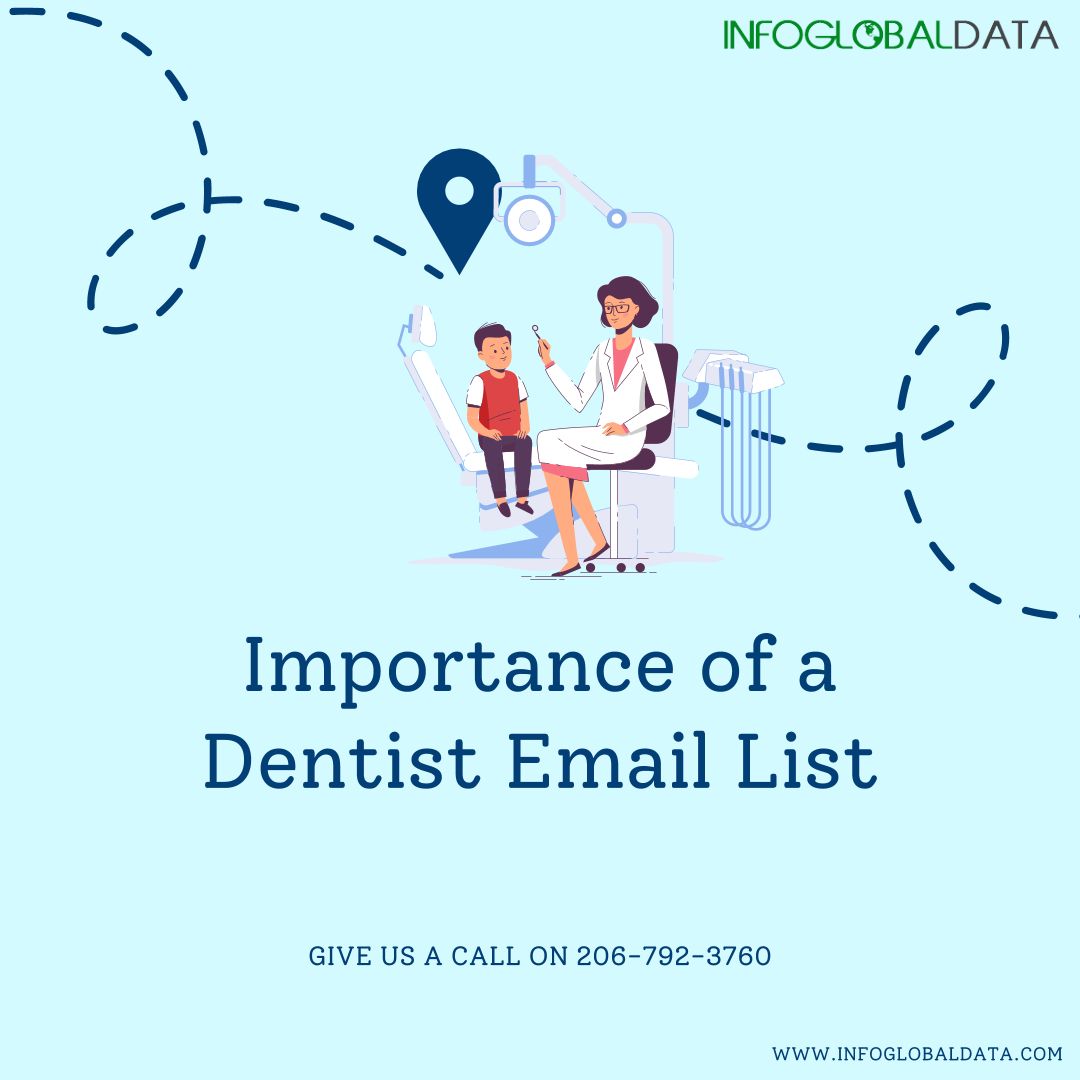 INFOGLOBALDATA

Importance of a Dentist Email List

GIVE US A CALL ON 206-792-3760

WWW.INFOGLOBALDATA.COM